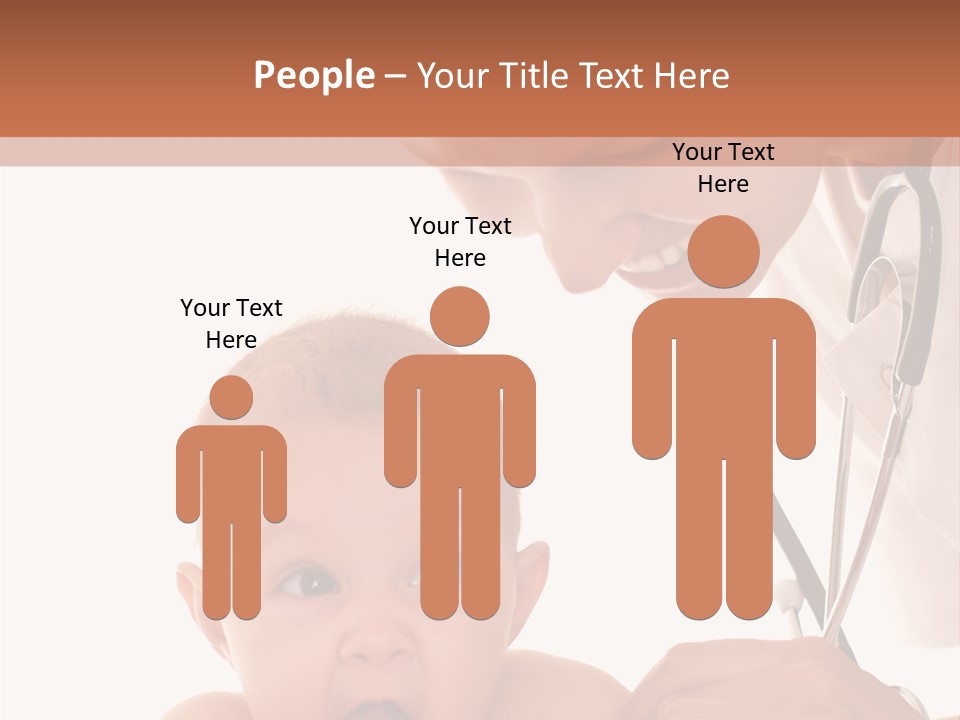 People – Your Title Text Here

Your Text Here

Your Text Here

Your Text Here